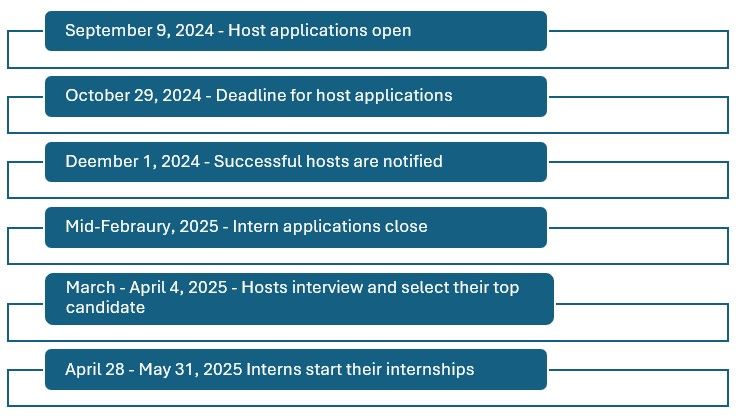 September 9, 2024 - Host applications open

October 29, 2024 - Deadline for host applications

Deember 1, 2024 - Successful hosts are notified

Mid-Febraury, 2025 - Intern applications close

March - April 4, 2025 - Hosts interview and select their top candidate

April 28 - May 31, 2025 Interns start their internships